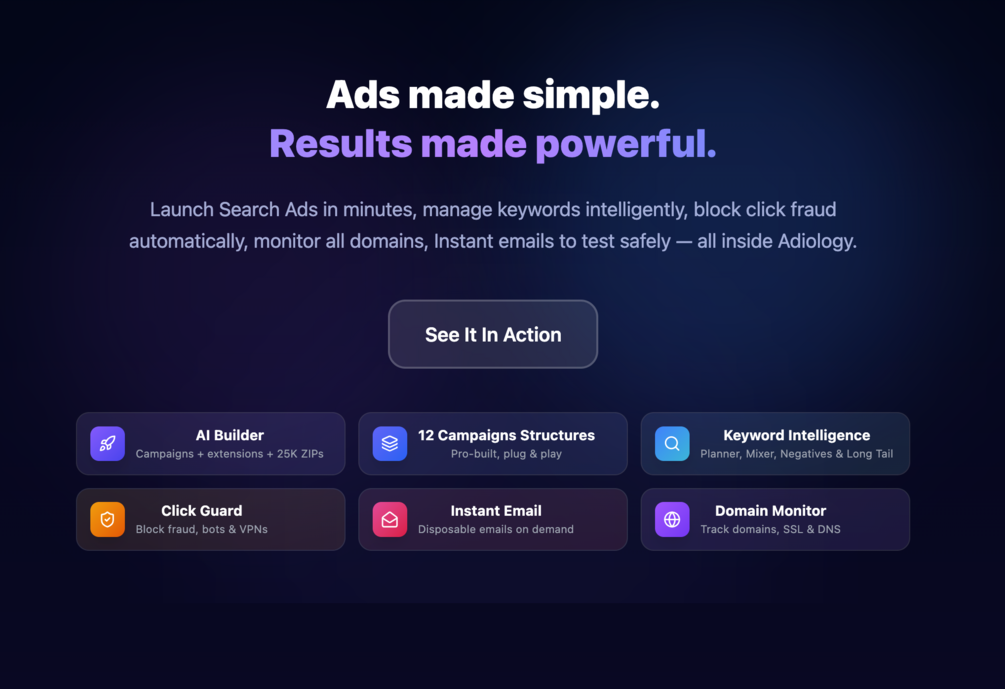 Ads made simple.
Results made powerful.

Launch Search Ads in minutes, manage keywords intelligently, block click fraud automatically, monitor all domains, Instant emails to test safely — all inside Adiology.

See It In Action

AI Builder
Campaigns + extensions + 25K ZIPs

12 Campaigns Structures
Pro-built, plug & play

Keyword Intelligence
Planner, Mixer, Negatives & Long Tail

Click Guard
Block fraud, bots & VPNs

Instant Email
Disposable emails on demand

Domain Monitor
Track domains, SSL & DNS